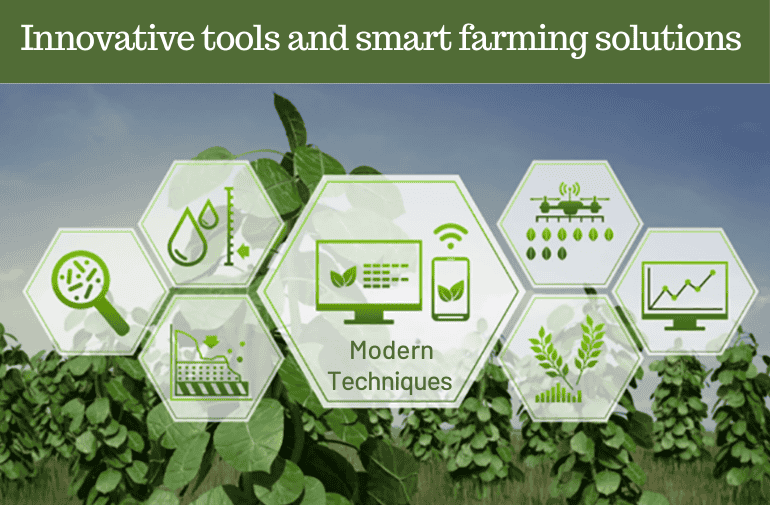 Innovative tools and smart farming solutions

Modern Techniques